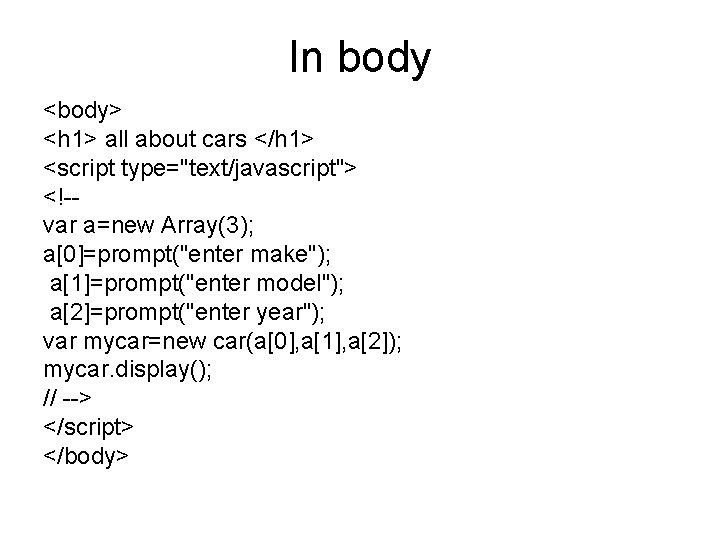 In body

<body>
<h1> all about cars </h1>
<script type="text/javascript">
<!--
var a=new Array(3);
a[0]=prompt("enter make");
 a[1]=prompt("enter model");
 a[2]=prompt("enter year");
var mycar=new car(a[0],a[1],a[2]);
mycar.display();
// -->
</script>
</body>